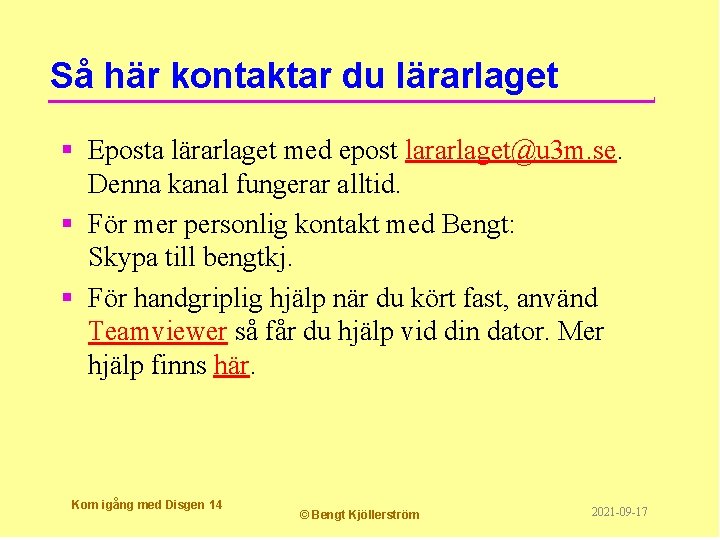 Så här kontaktar du lärarlaget

▪ Eposta lärarlaget med epost lararlaget@u3m.se. Denna kanal fungerar alltid.

▪ För mer personlig kontakt med Bengt: Skypa till bengtkj.

▪ För handgriplig hjälp när du kört fast, använd Teamviewer så får du hjälp vid din dator. Mer hjälp finns här.

Kom igång med Disgen 14

© Bengt Kjöllerström

2021-09-17